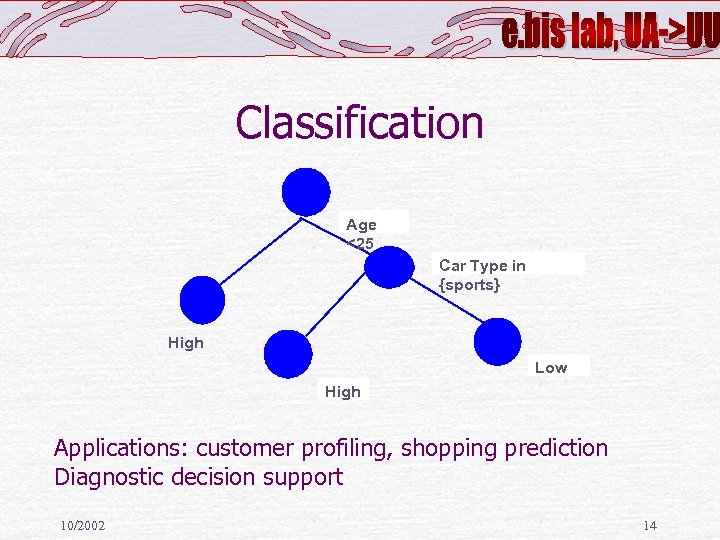 e.bis lab, UA->UU

Classification

Age <25

Car Type in {sports}

High

High

Low

Applications: customer profiling, shopping prediction
Diagnostic decision support

10/2002

14